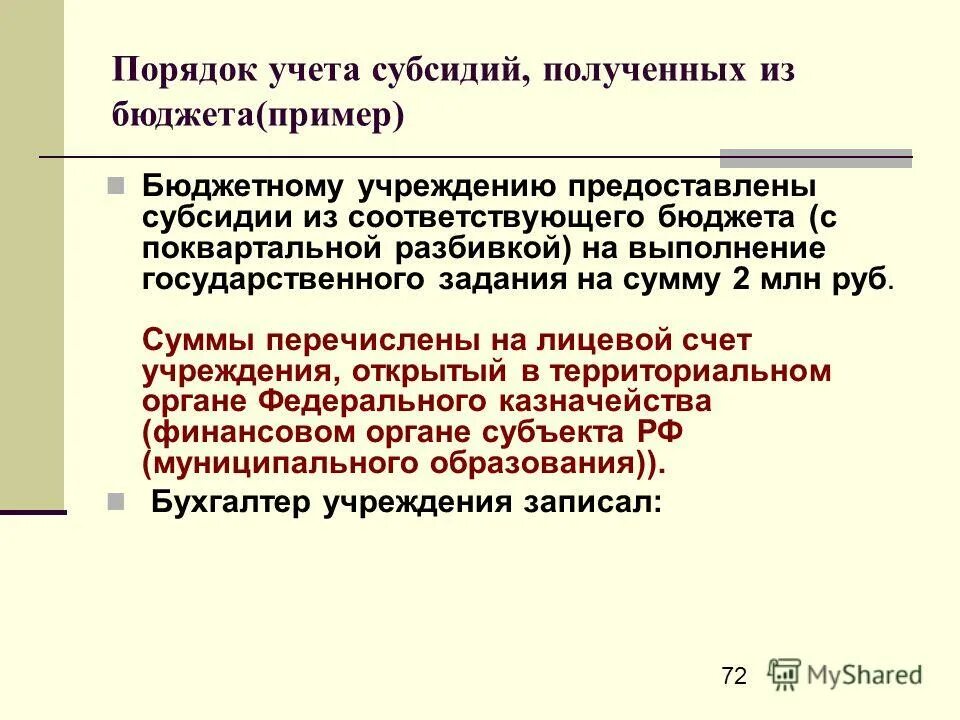 Порядок учета субсидий, полученных из бюджета(пример)

Бюджетному учреждению предоставлены субсидии из соответствующего бюджета (с поквартальной разбивкой) на выполнение государственного задания на сумму 2 млн руб.

Суммы перечислены на лицевой счет учреждения, открытый в территориальном органе Федерального казначейства (финансовом органе субъекта РФ (муниципального образования)).

Бухгалтер учреждения записал:

72

MyShared